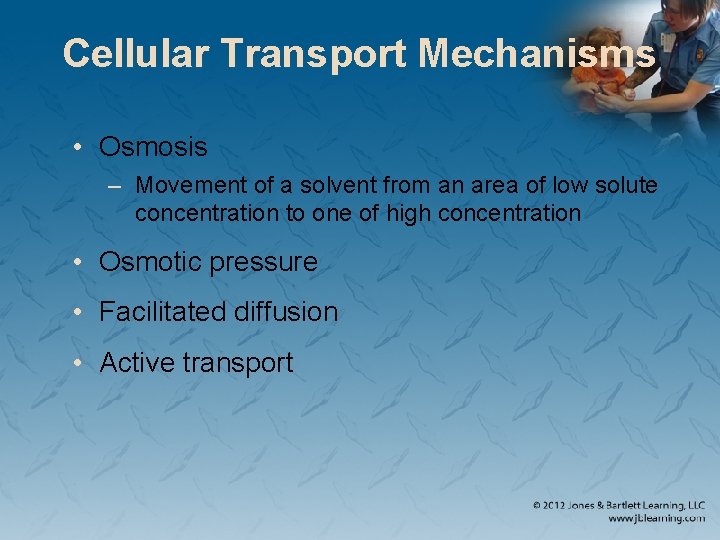 Cellular Transport Mechanisms

• Osmosis
– Movement of a solvent from an area of low solute concentration to one of high concentration

• Osmotic pressure

• Facilitated diffusion

• Active transport

© 2012 Jones & Bartlett Learning, LLC
www.jblearning.com